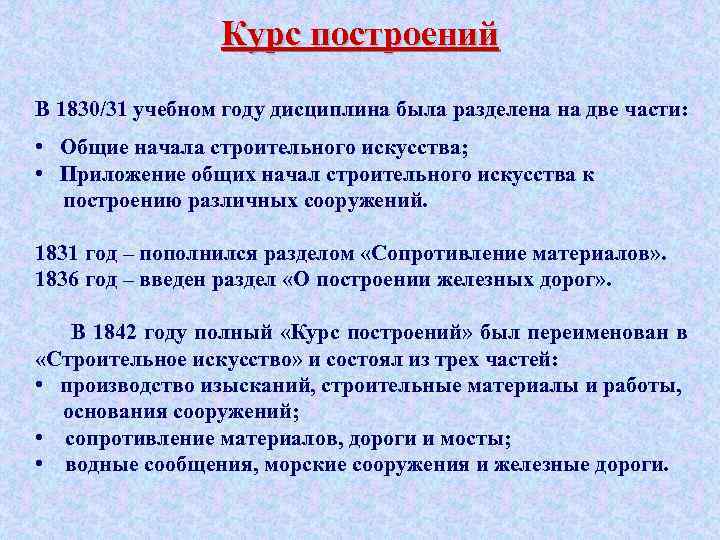 Курс построений

В 1830/31 учебном году дисциплина была разделена на две части:

• Общие начала строительного искусства;
• Приложение общих начал строительного искусства к построению различных сооружений.

1831 год – пополнился разделом «Сопротивление материалов».
1836 год – введен раздел «О построении железных дорог».

В 1842 году полный «Курс построений» был переименован в «Строительное искусство» и состоял из трех частей:
• производство изысканий, строительные материалы и работы, основания сооружений;
• сопротивление материалов, дороги и мосты;
• водные сообщения, морские сооружения и железные дороги.